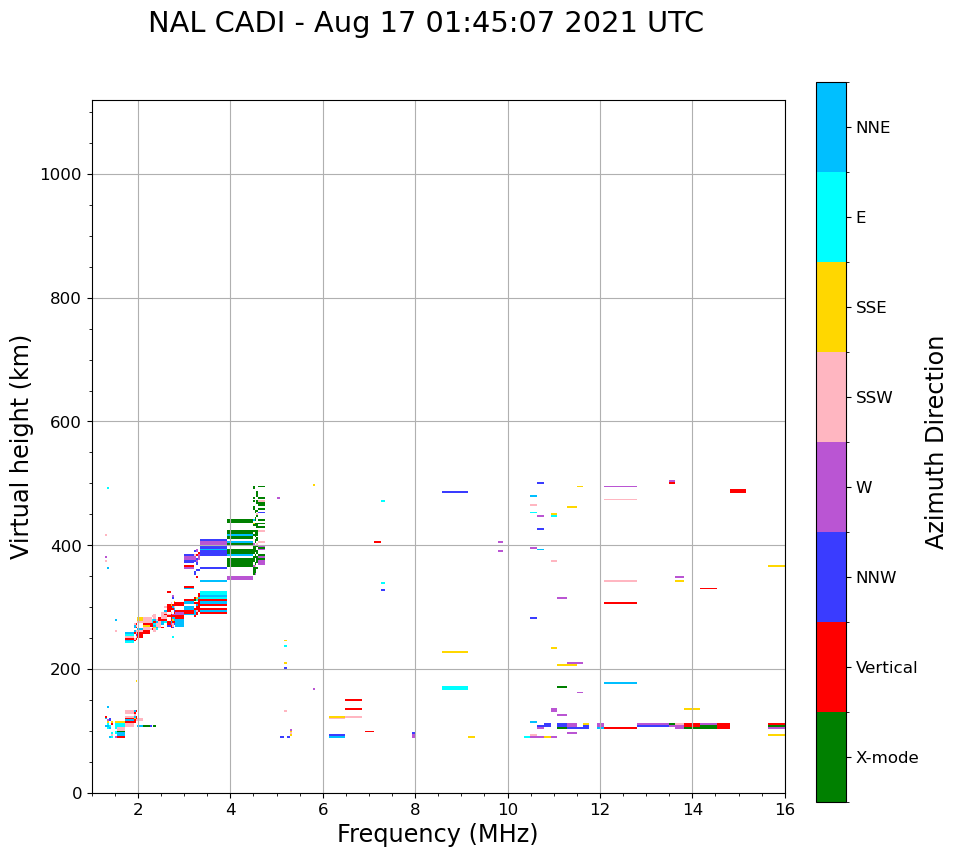 NAL CADI - Aug 17 01:45:07 2021 UTC

Virtual height (km)

1000
800
600
400
200
0

2
4
6
8
10
12
14
16

Frequency (MHz)

NNE
E
SSE
SSW
W
NNW
Vertical
X-mode

Azimuth Direction